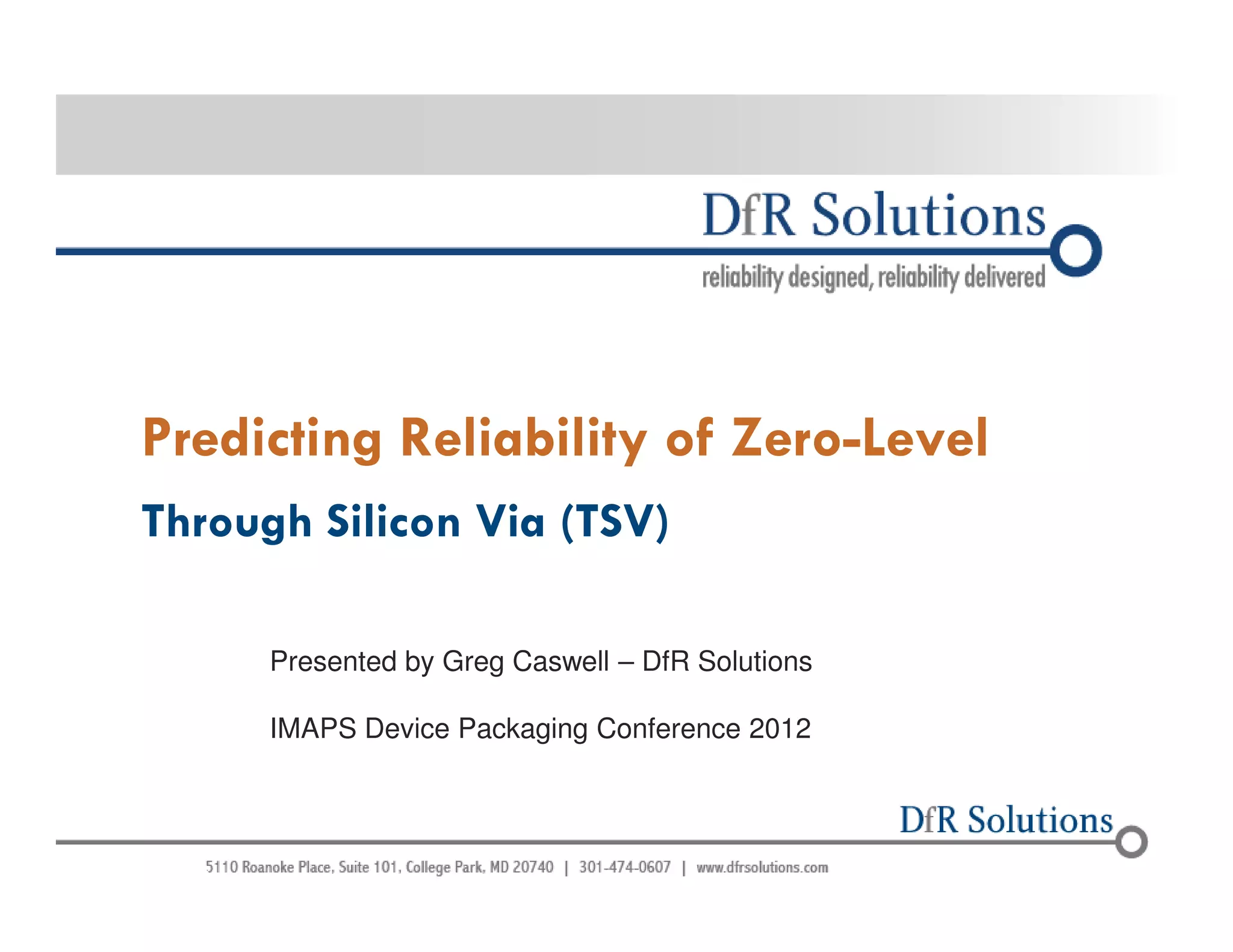 DfR Solutions
reliability designed, reliability delivered

Predicting Reliability of Zero-Level

Through Silicon Via (TSV)

Presented by Greg Caswell – DfR Solutions

IMAPS Device Packaging Conference 2012

DfR Solutions

5110 Roanoke Place, Suite 101, College Park, MD 20740 | 301-474-0607 | www.dfrsolutions.com